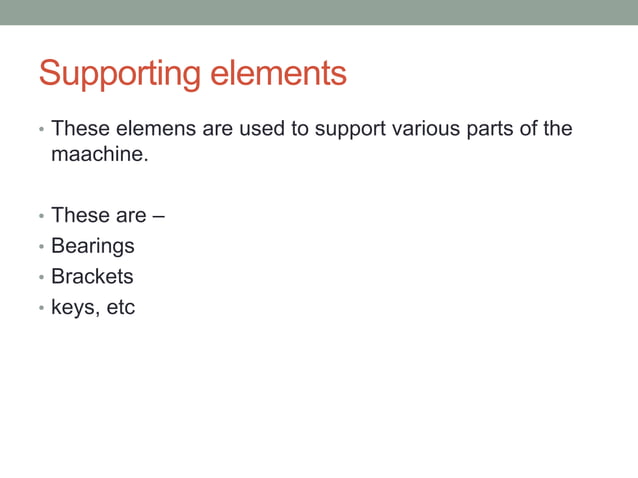 Supporting elements

• These elemens are used to support various parts of the maachine.

• These are –
• Bearings
• Brackets
• keys, etc